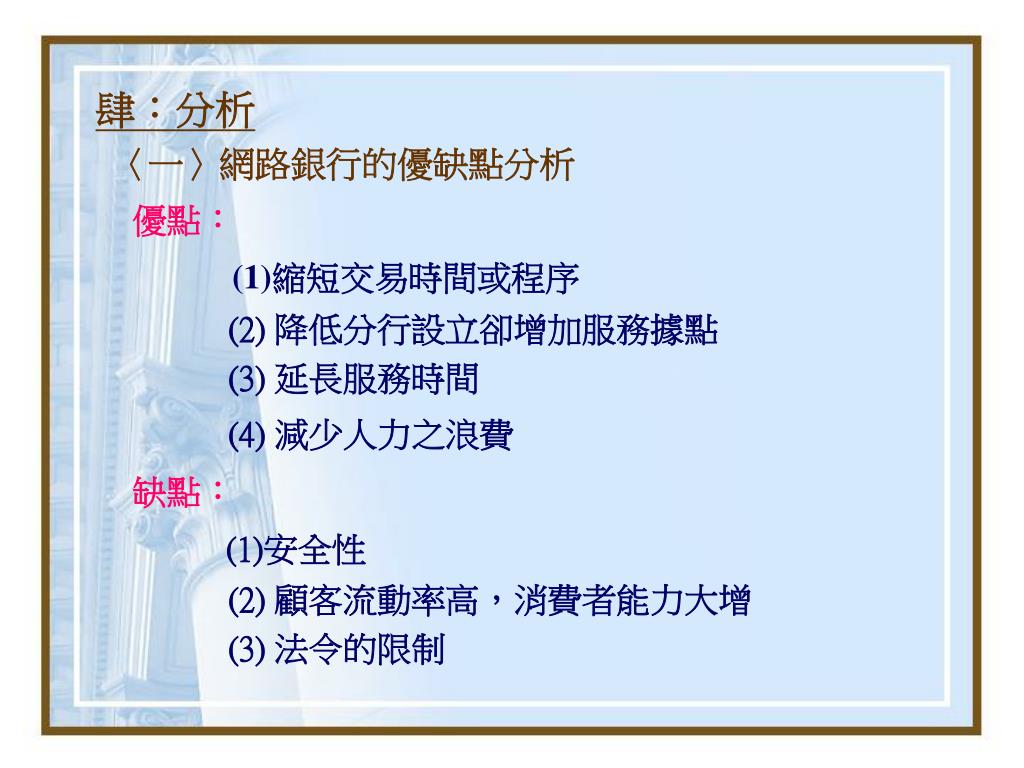 肆：分析

〈一〉網路銀行的優缺點分析

優點：

(1)縮短交易時間或程序
(2) 降低分行設立卻增加服務據點
(3) 延長服務時間
(4) 減少人力之浪費

缺點：

(1)安全性
(2) 顧客流動率高，消費者能力大增
(3) 法令的限制